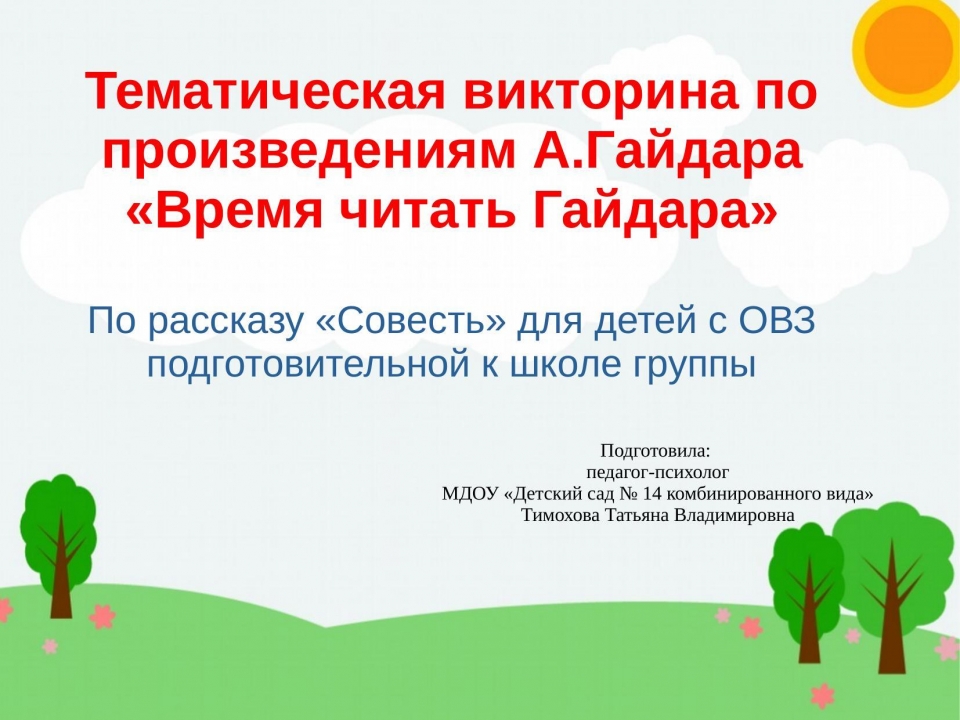 Тематическая викторина по произведениям А.Гайдара «Время читать Гайдара»

По рассказу «Совесть» для детей с ОВЗ подготовительной к школе группы

Подготовила:
педагог-психолог
МДОУ «Детский сад № 14 комбинированного вида»
Тимохова Татьяна Владимировна